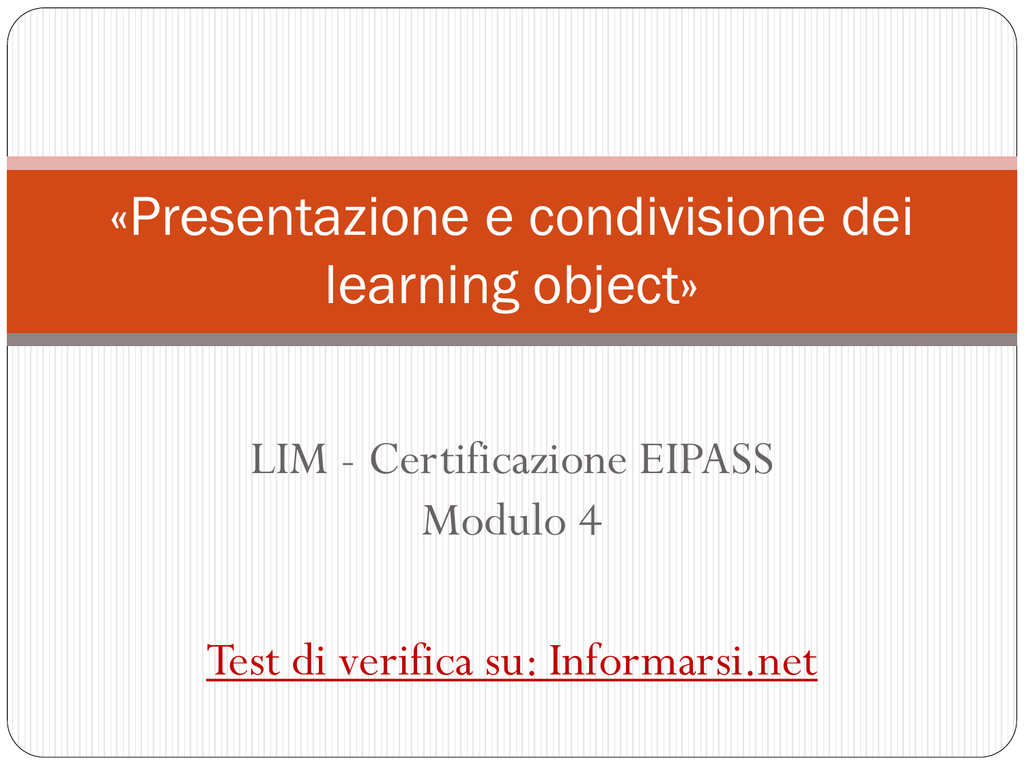 «Presentazione e condivisione dei learning object»

LIM - Certificazione EIPASS
Modulo 4

Test di verifica su: Informarsi.net